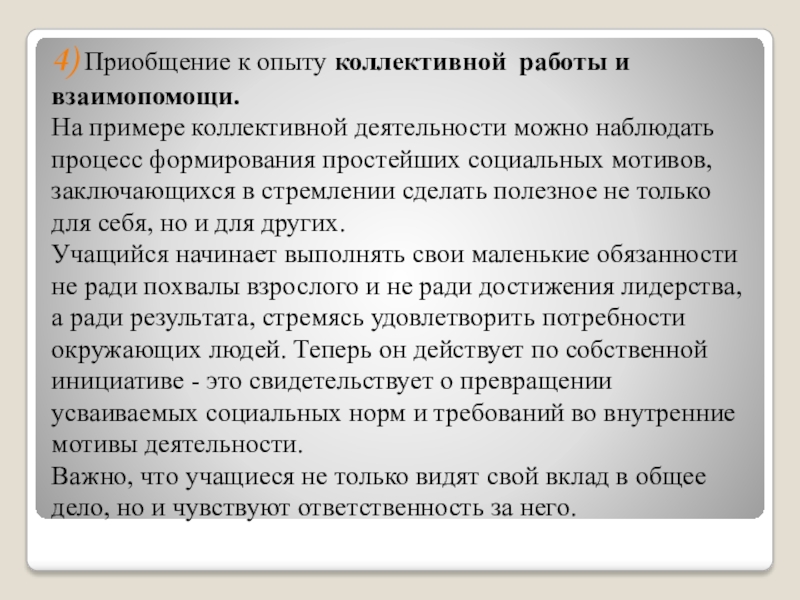 4) Приобщение к опыту коллективной работы и взаимопомощи.
На примере коллективной деятельности можно наблюдать процесс формирования простейших социальных мотивов, заключающихся в стремлении сделать полезное не только для себя, но и для других.
Учащийся начинает выполнять свои маленькие обязанности не ради похвалы взрослого и не ради достижения лидерства, а ради результата, стремясь удовлетворить потребности окружающих людей. Теперь он действует по собственной инициативе - это свидетельствует о превращении усваиваемых социальных норм и требований во внутренние мотивы деятельности.
Важно, что учащиеся не только видят свой вклад в общее дело, но и чувствуют ответственность за него.